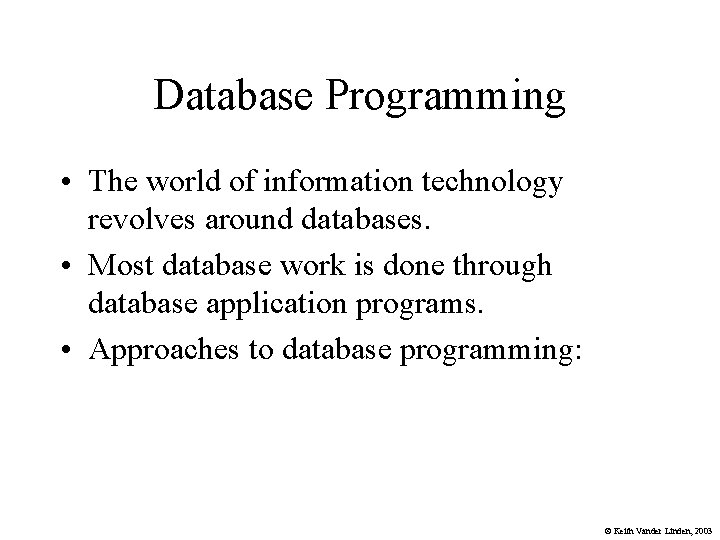 Database Programming

• The world of information technology revolves around databases.

• Most database work is done through database application programs.

• Approaches to database programming:

© Keith Vander Linden, 2003